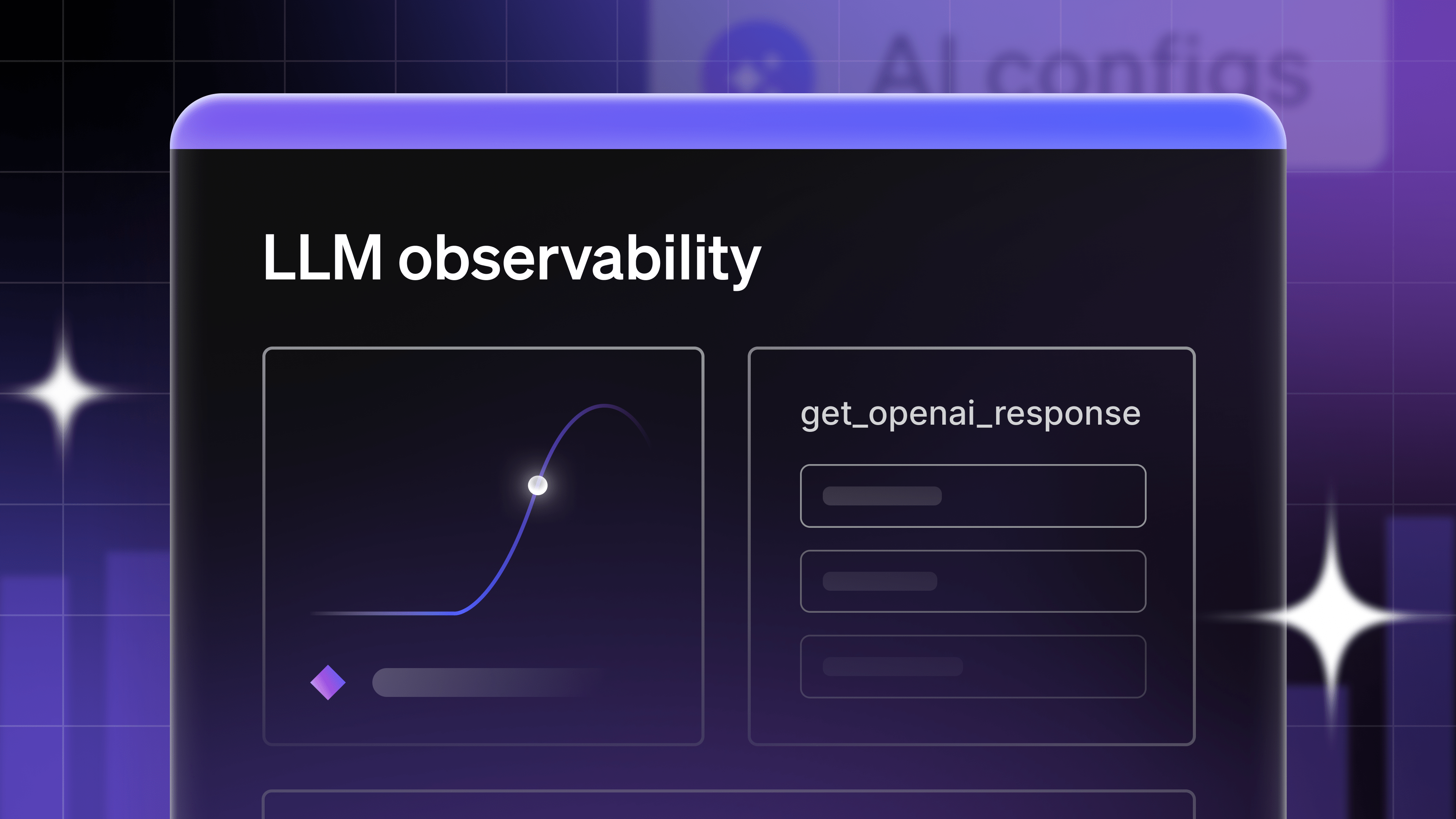 AI configs

LLM observability

get_openai_response